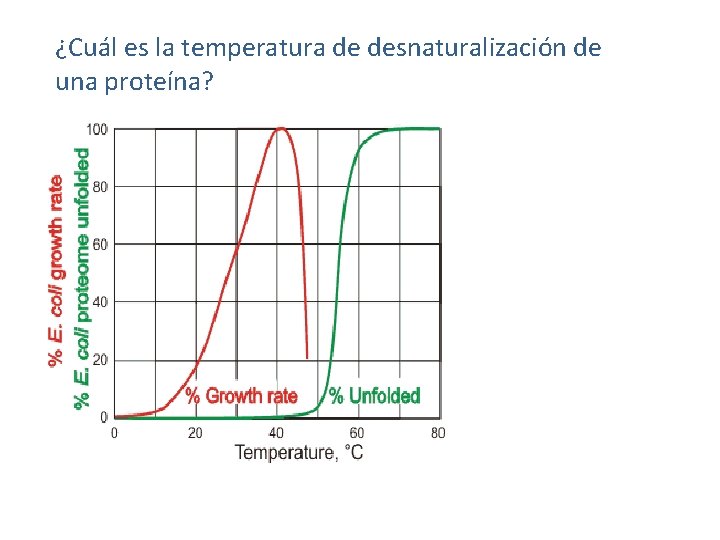 ¿Cuál es la temperatura de desnaturalización de una proteína?

% E. coli growth rate
% E. coli proteome unfolded

100
80
60
40
20
0

% Growth rate
% Unfolded

0
20
40
60
80
Temperature, °C